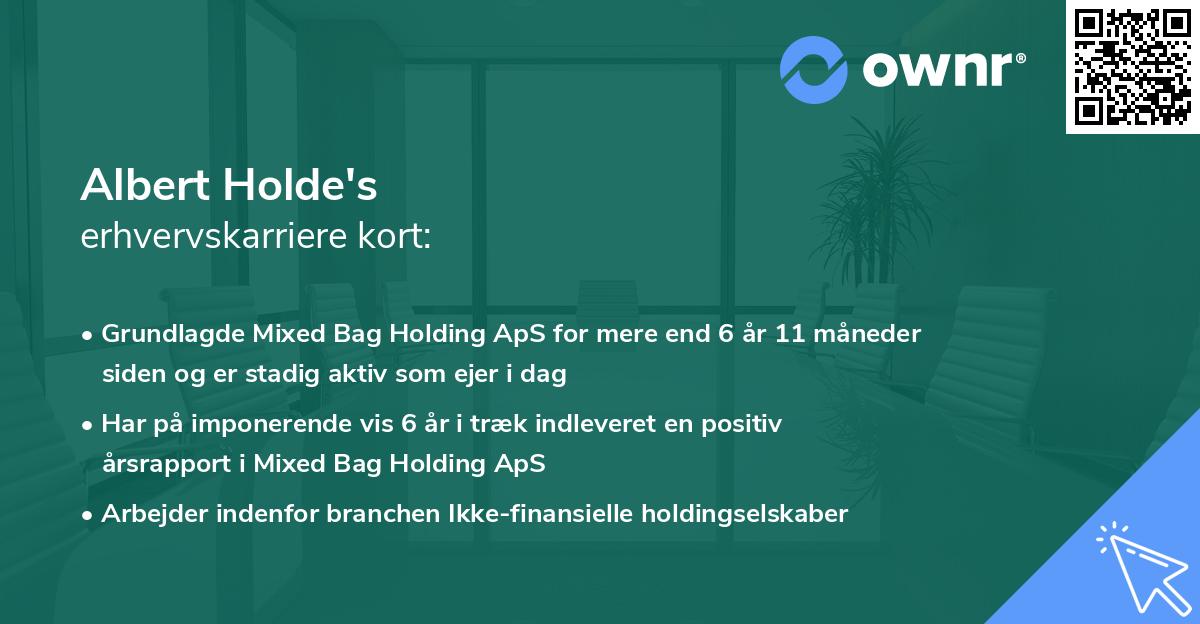 ownr®

Albert Holde's
erhvervskarriere kort:

• Grundlagde Mixed Bag Holding ApS for mere end 6 år 11 måneder siden og er stadig aktiv som ejer i dag

• Har på imponerende vis 6 år i træk indleveret en positiv årsrapport i Mixed Bag Holding ApS

• Arbejder indenfor branchen Ikke-finansielle holdingselskaber